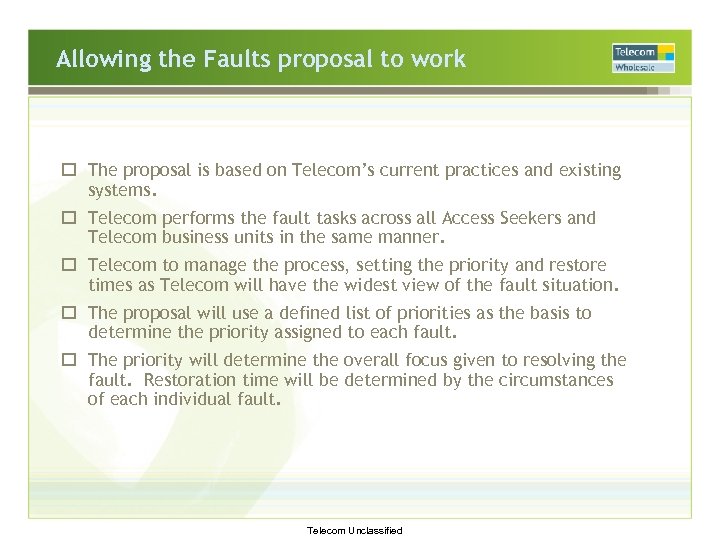 Allowing the Faults proposal to work

Telecom
Wholesale

☐ The proposal is based on Telecom's current practices and existing systems.

☐ Telecom performs the fault tasks across all Access Seekers and Telecom business units in the same manner.

☐ Telecom to manage the process, setting the priority and restore times as Telecom will have the widest view of the fault situation.

☐ The proposal will use a defined list of priorities as the basis to determine the priority assigned to each fault.

☐ The priority will determine the overall focus given to resolving the fault. Restoration time will be determined by the circumstances of each individual fault.

Telecom Unclassified